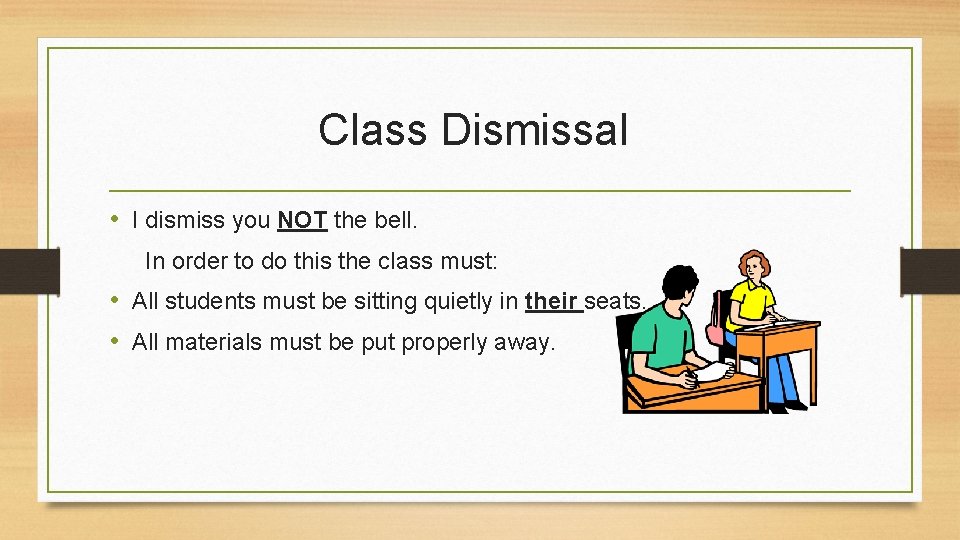 Class Dismissal

• I dismiss you NOT the bell.

In order to do this the class must:

• All students must be sitting quietly in their seats.

• All materials must be put properly away.